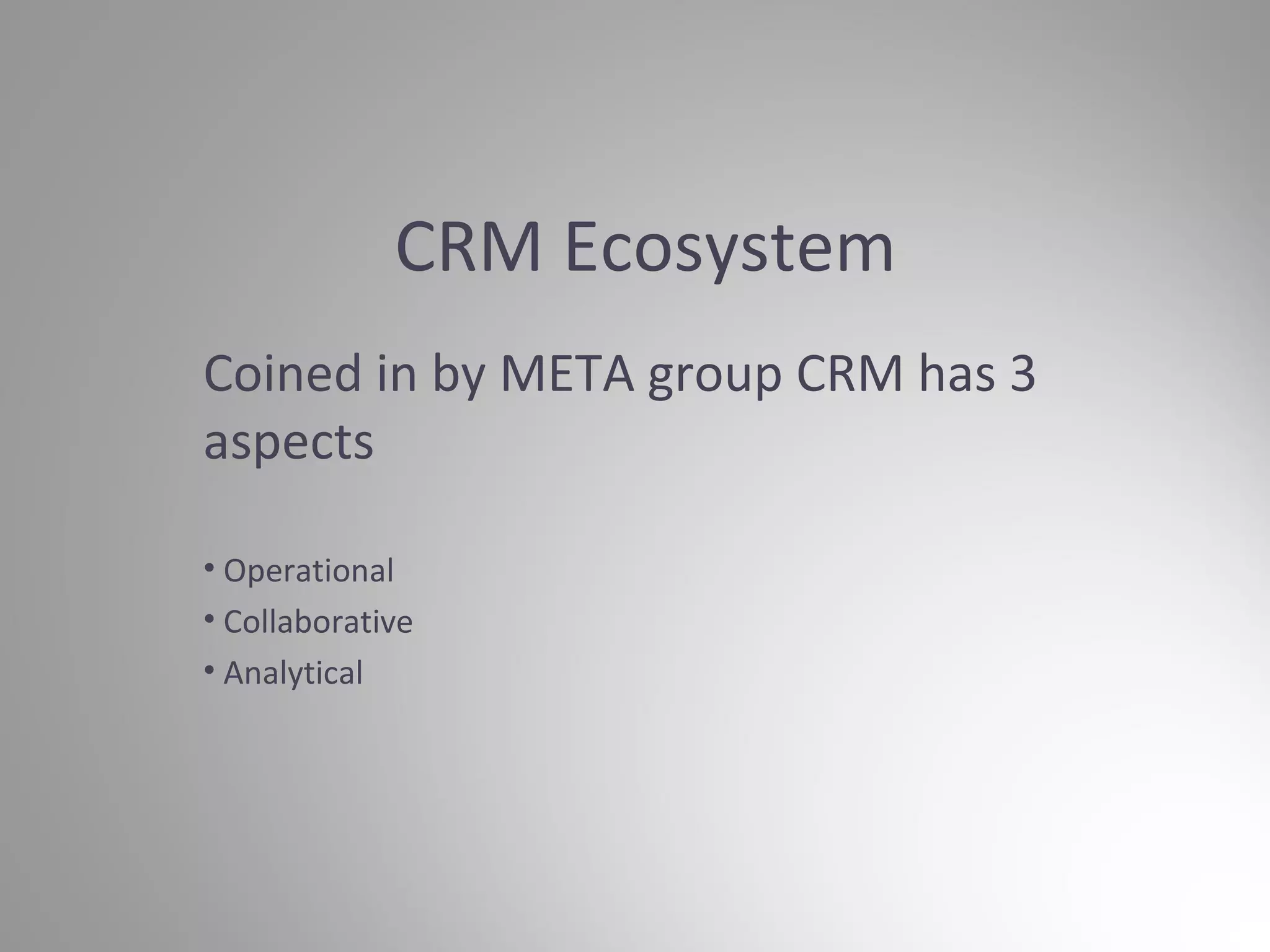 CRM Ecosystem

Coined in by META group CRM has 3 aspects

• Operational
• Collaborative
• Analytical